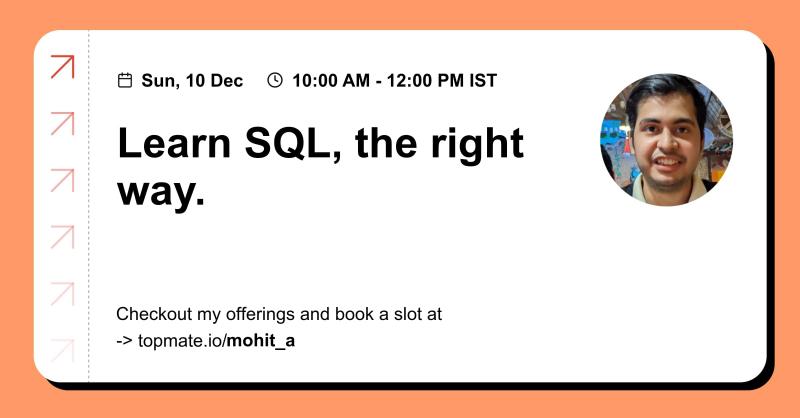 Sun, 10 Dec 10:00 AM - 12:00 PM IST

Learn SQL, the right way.

Checkout my offerings and book a slot at
-> topmate.io/mohit_a